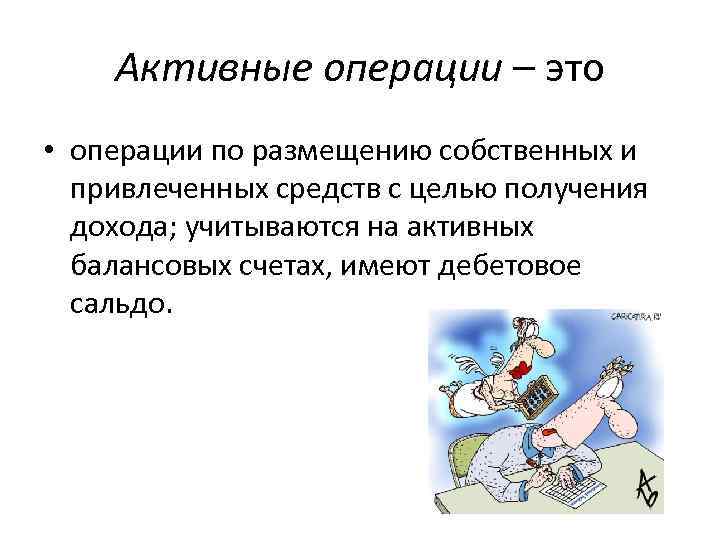 Активные операции – это

• операции по размещению собственных и привлеченных средств с целью получения дохода; учитываются на активных балансовых счетах, имеют дебетовое сальдо.

CARICATURA.RU